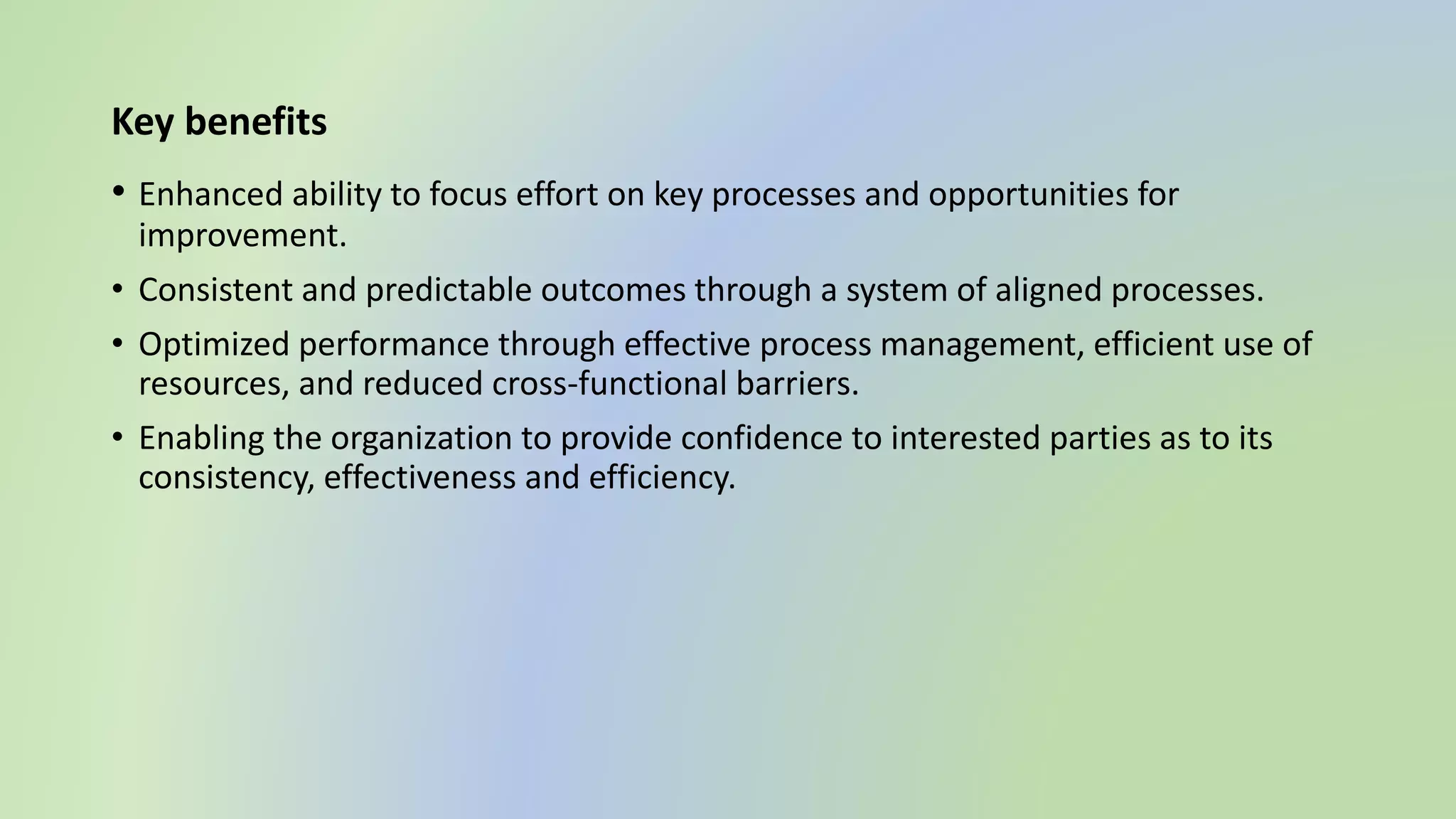 Key benefits

• Enhanced ability to focus effort on key processes and opportunities for improvement.

• Consistent and predictable outcomes through a system of aligned processes.

• Optimized performance through effective process management, efficient use of resources, and reduced cross-functional barriers.

• Enabling the organization to provide confidence to interested parties as to its consistency, effectiveness and efficiency.